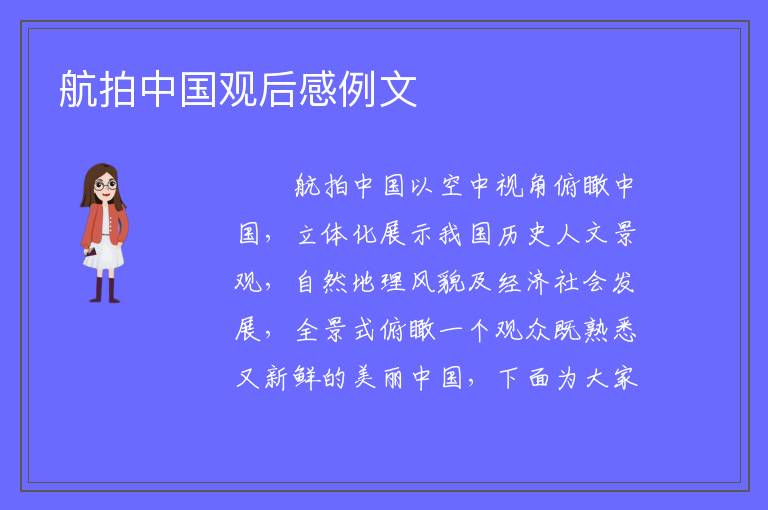 航拍中国观后感例文

航拍中国以空中视角俯瞰中国，立体化展示我国历史人文景观，自然地理风貌及经济社会发展，全景式俯瞰一个观众既熟悉又新鲜的美丽中国，下面为大家